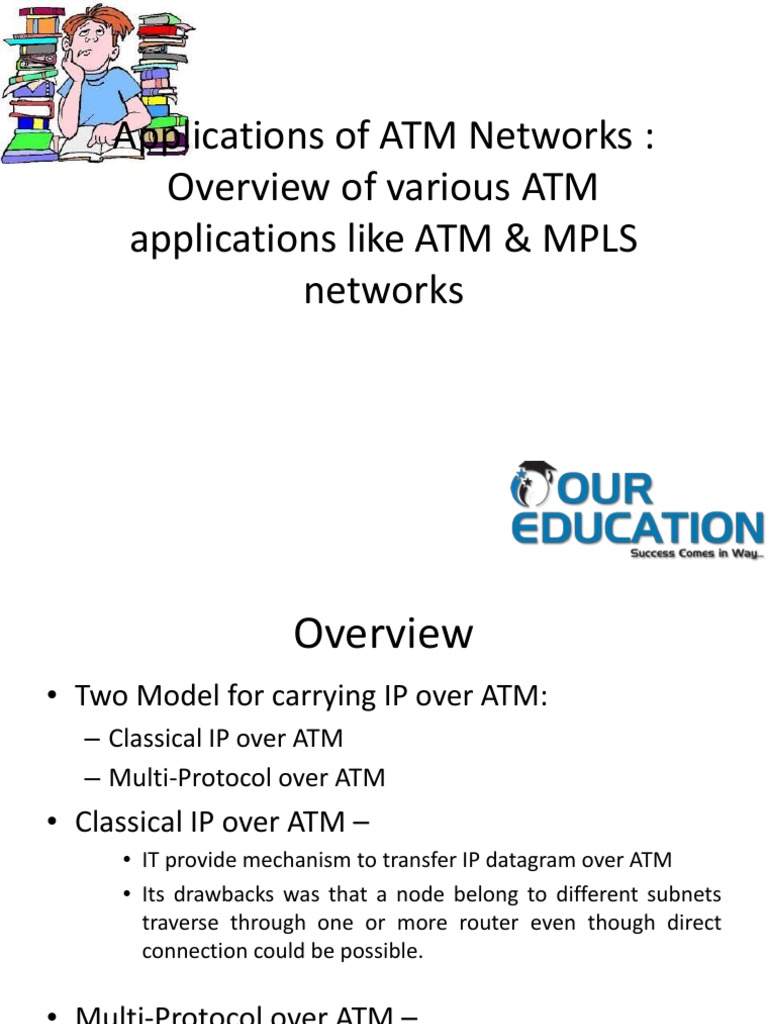 Applications of ATM Networks : Overview of various ATM applications like ATM & MPLS networks

OUR EDUCATION
Success Comes in Way...

Overview

• Two Model for carrying IP over ATM:
– Classical IP over ATM
– Multi-Protocol over ATM

• Classical IP over ATM –
• IT provide mechanism to transfer IP datagram over ATM
• Its drawbacks was that a node belong to different subnets traverse through one or more router even though direct connection could be possible.

• Multi-Protocol over ATM –